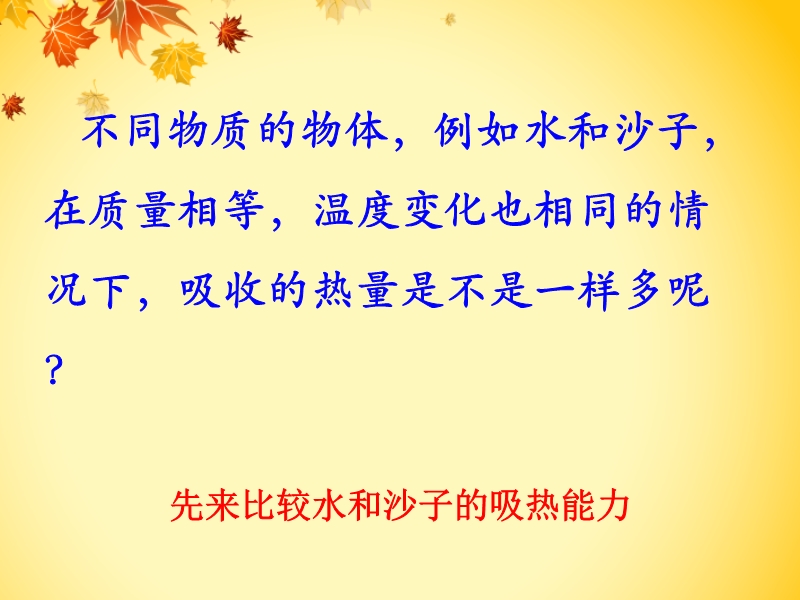 不同物质的物体，例如水和沙子，在质量相等，温度变化也相同的情况下，吸收的热量是不是一样多呢?

先来比较水和沙子的吸热能力